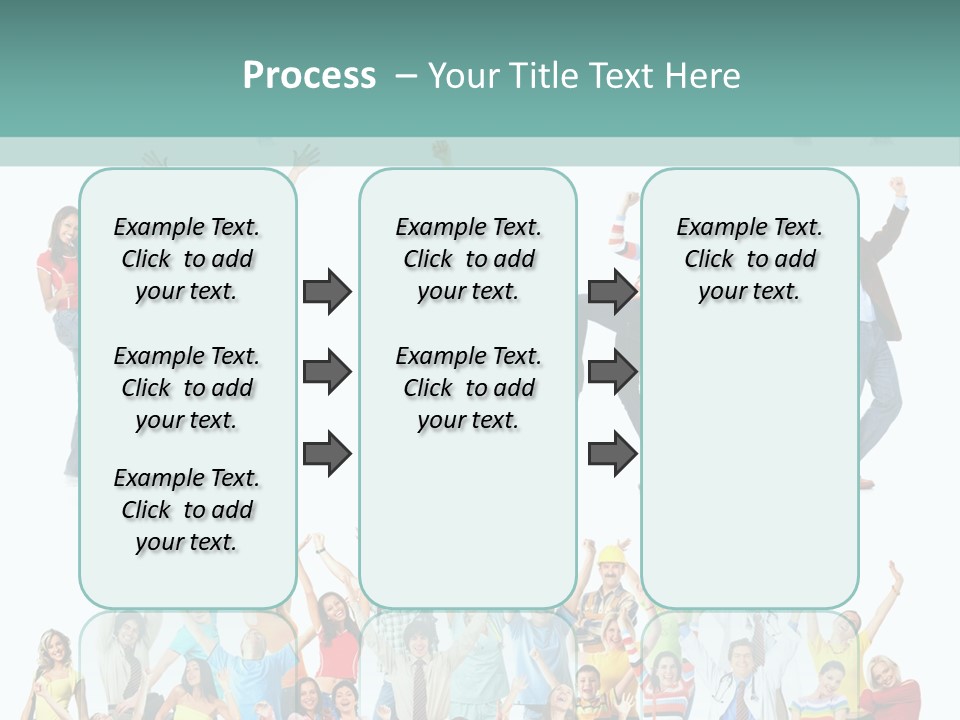 Process – Your Title Text Here

Example Text. Click to add your text.

Example Text. Click to add your text.

Example Text. Click to add your text.

Example Text. Click to add your text.

Example Text. Click to add your text.

Example Text. Click to add your text.